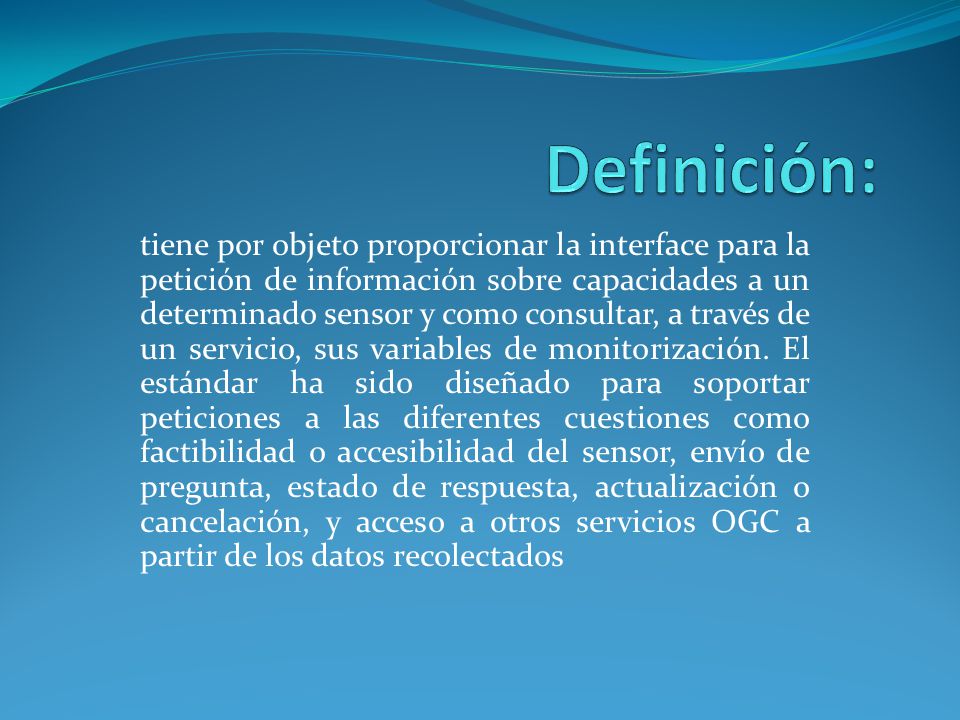 Definición:

tiene por objeto proporcionar la interface para la petición de información sobre capacidades a un determinado sensor y como consultar, a través de un servicio, sus variables de monitorización. El estándar ha sido diseñado para soportar peticiones a las diferentes cuestiones como factibilidad o accesibilidad del sensor, envío de pregunta, estado de respuesta, actualización o cancelación, y acceso a otros servicios OGC a partir de los datos recolectados